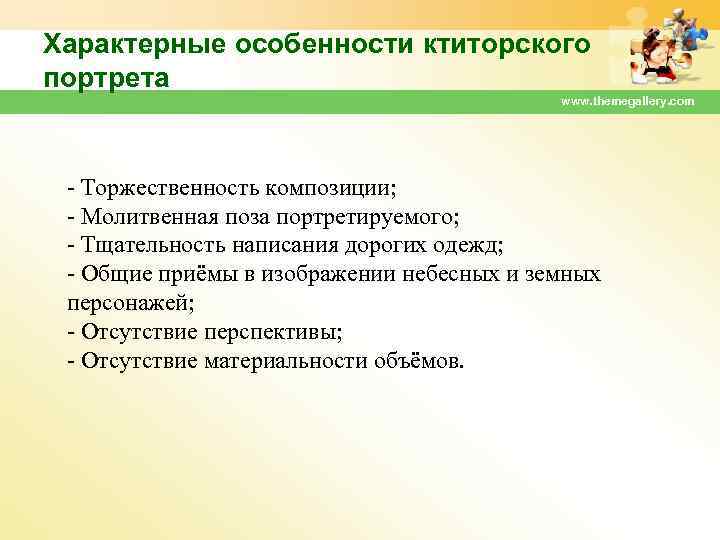 Характерные особенности ктиторского портрета

www.themegallery.com

- Торжественность композиции;
- Молитвенная поза портретируемого;
- Тщательность написания дорогих одежд;
- Общие приёмы в изображении небесных и земных персонажей;
- Отсутствие перспективы;
- Отсутствие материальности объёмов.